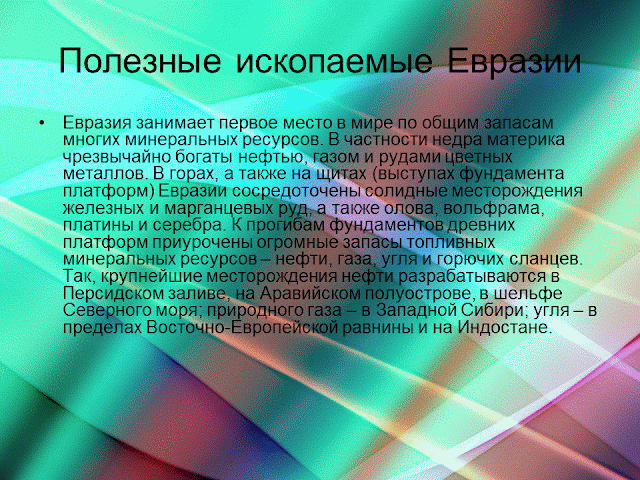 Полезные ископаемые Евразии

• Евразия занимает первое место в мире по общим запасам многих минеральных ресурсов. В частности недра материка чрезвычайно богаты нефтью, газом и рудами цветных металлов. В горах, а также на щитах (выступах фундамента платформ) Евразии сосредоточены солидные месторождения железных и марганцевых руд, а также олова, вольфрама, платины и серебра. К прогибам фундаментов древних платформ приурочены огромные запасы топливных минеральных ресурсов – нефти, газа, угля и горючих сланцев. Так, крупнейшие месторождения нефти разрабатываются в Персидском заливе, на Аравийском полуострове, в шельфе Северного моря; природного газа – в Западной Сибири; угля – в пределах Восточно-Европейской равнины и на Индостане.